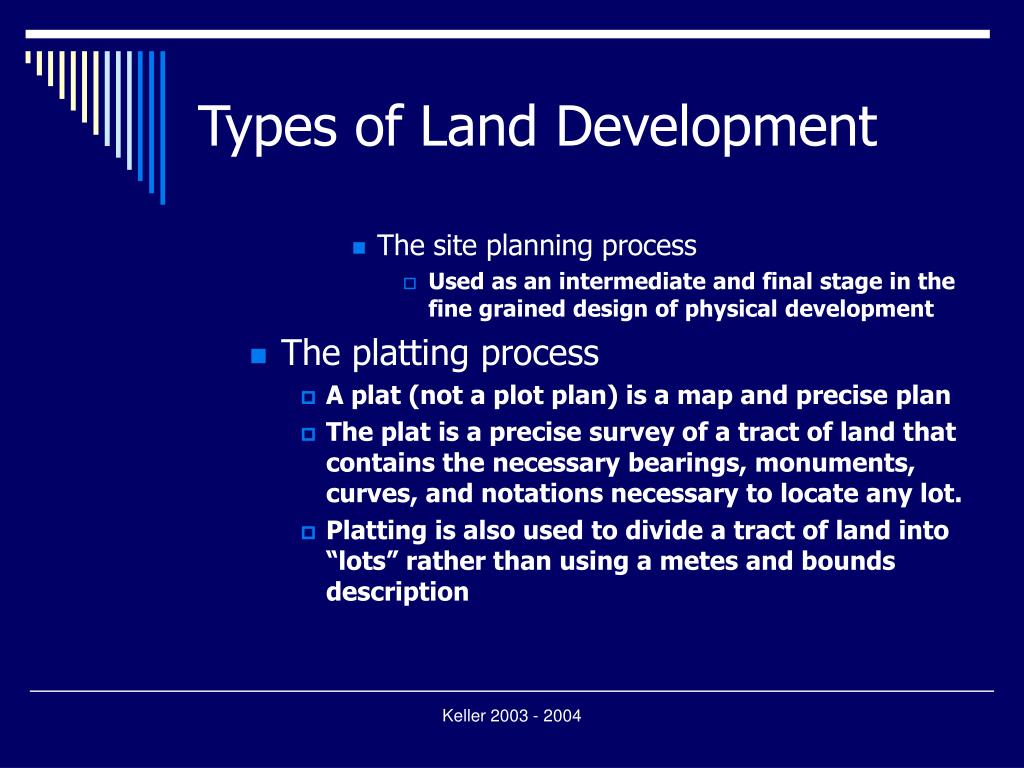 Types of Land Development

The site planning process

Used as an intermediate and final stage in the fine grained design of physical development

The platting process

A plat (not a plot plan) is a map and precise plan

The plat is a precise survey of a tract of land that contains the necessary bearings, monuments, curves, and notations necessary to locate any lot.

Platting is also used to divide a tract of land into “lots” rather than using a metes and bounds description

Keller 2003 - 2004